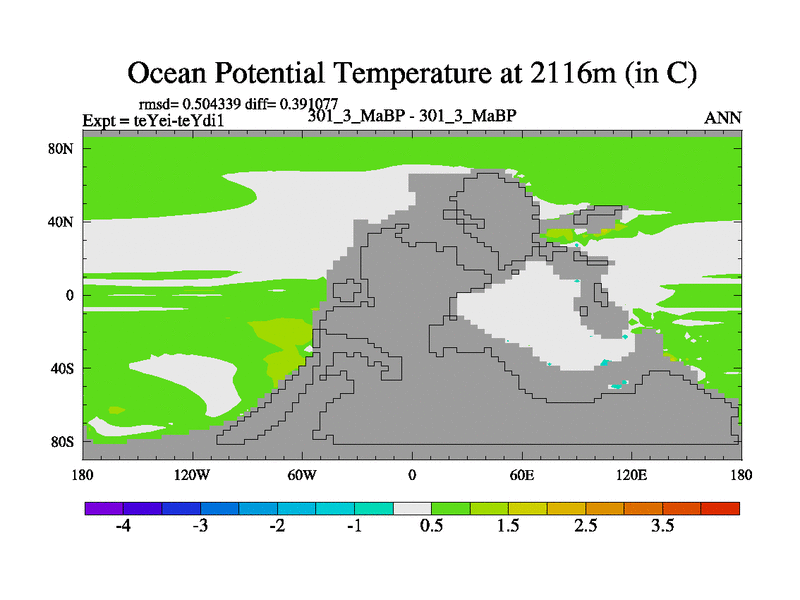 Ocean Potential Temperature at 2116m (in C)

rmsd= 0.504339 diff= 0.391077

Expt = teYei-teYdi1

301_3_MaBP - 301_3_MaBP

ANN

80N
40N
0
40S
80S

180 120W 60W 0 60E 120E 180

-4 -3 -2 -1 0.5 1.5 2.5 3.5